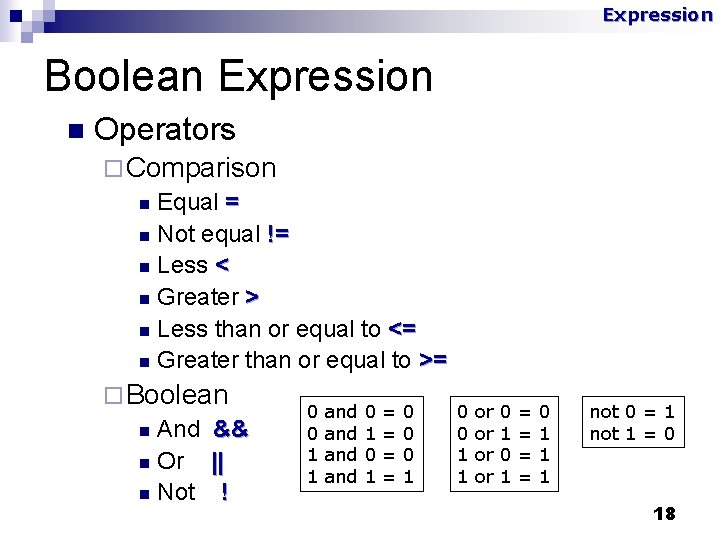 Expression

Boolean Expression

Operators

Comparison

Equal =

Not equal !=

Less <

Greater >

Less than or equal to <=

Greater than or equal to >=

Boolean

And &&

Or ||

Not !

0 and 0 = 0
0 and 1 = 0
1 and 0 = 0
1 and 1 = 1

0 or 0 = 0
0 or 1 = 1
1 or 0 = 1
1 or 1 = 1

not 0 = 1
not 1 = 0

18